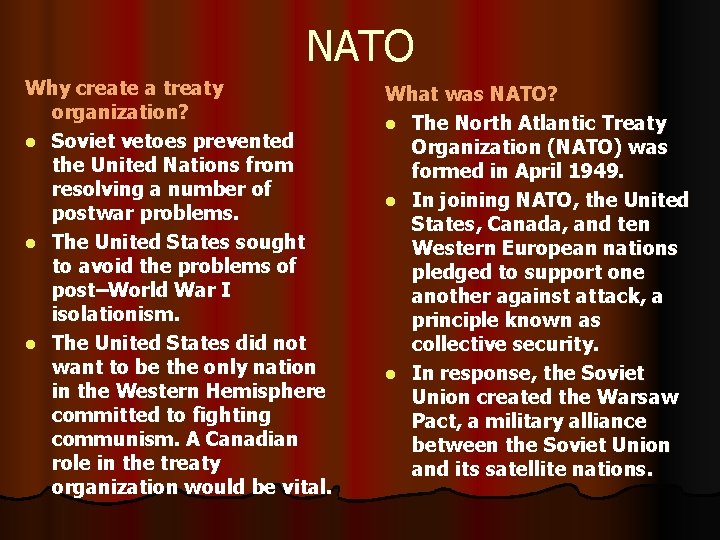 NATO

Why create a treaty organization?

- Soviet vetoes prevented the United Nations from resolving a number of postwar problems.
- The United States sought to avoid the problems of post–World War I isolationism.
- The United States did not want to be the only nation in the Western Hemisphere committed to fighting communism. A Canadian role in the treaty organization would be vital.

What was NATO?

- The North Atlantic Treaty Organization (NATO) was formed in April 1949.
- In joining NATO, the United States, Canada, and ten Western European nations pledged to support one another against attack, a principle known as collective security.
- In response, the Soviet Union created the Warsaw Pact, a military alliance between the Soviet Union and its satellite nations.